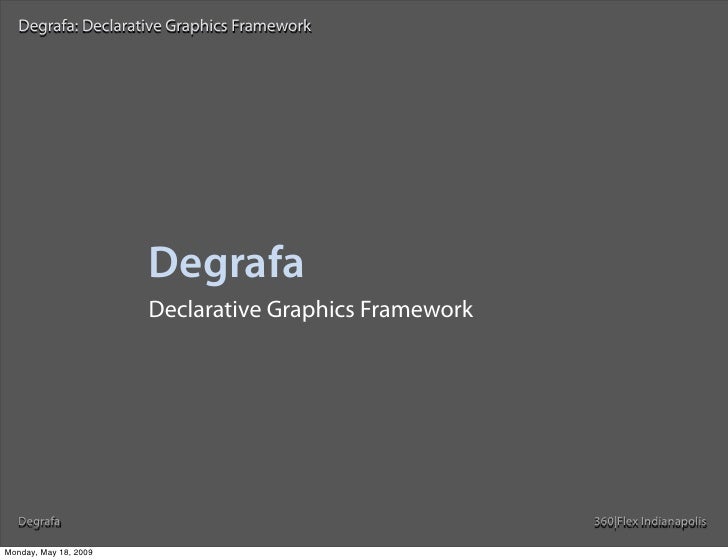 Degrafa: Declarative Graphics Framework

Degrafa

Declarative Graphics Framework

Degrafa

360|Flex Indianapolis

Monday, May 18, 2009